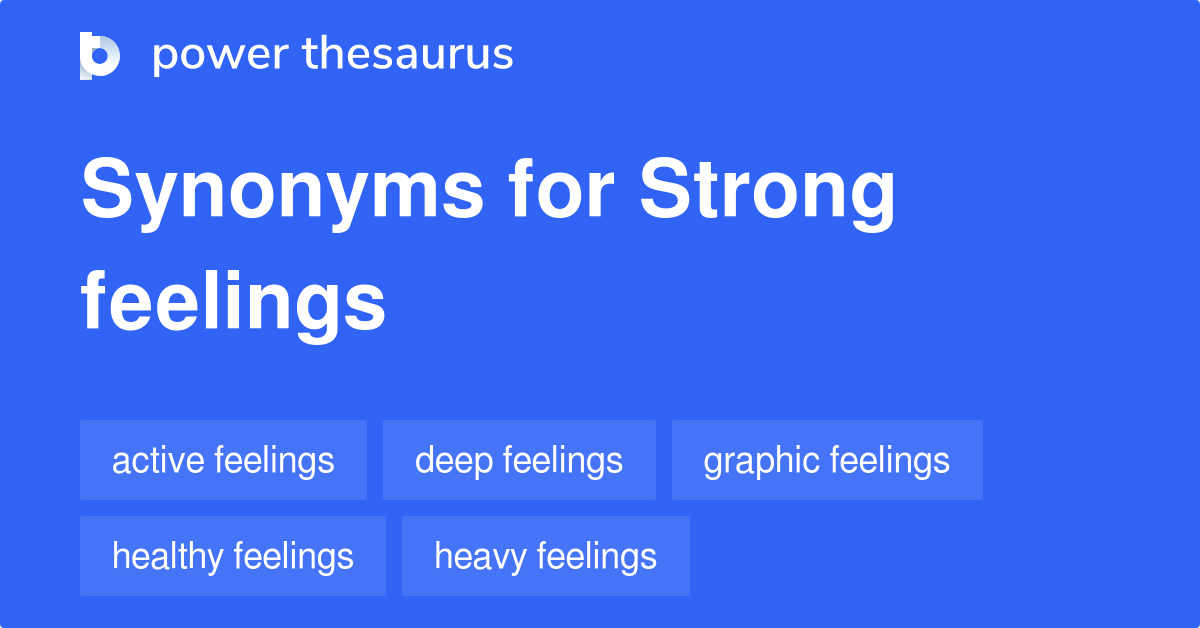 power thesaurus

Synonyms for Strong feelings

active feelings
deep feelings
graphic feelings
healthy feelings
heavy feelings